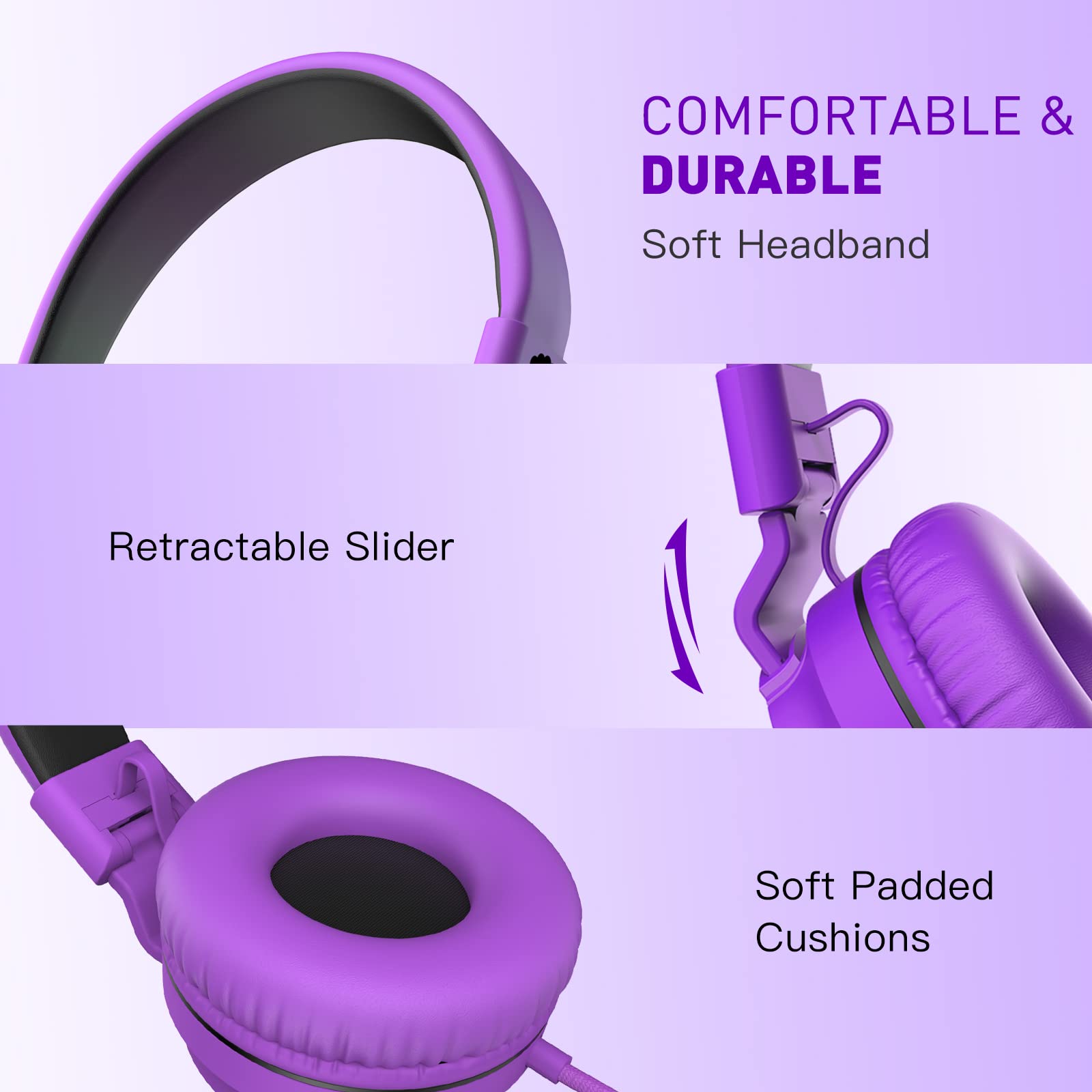 COMFORTABLE &
DURABLE

Soft Headband

Retractable Slider

Soft Padded Cushions